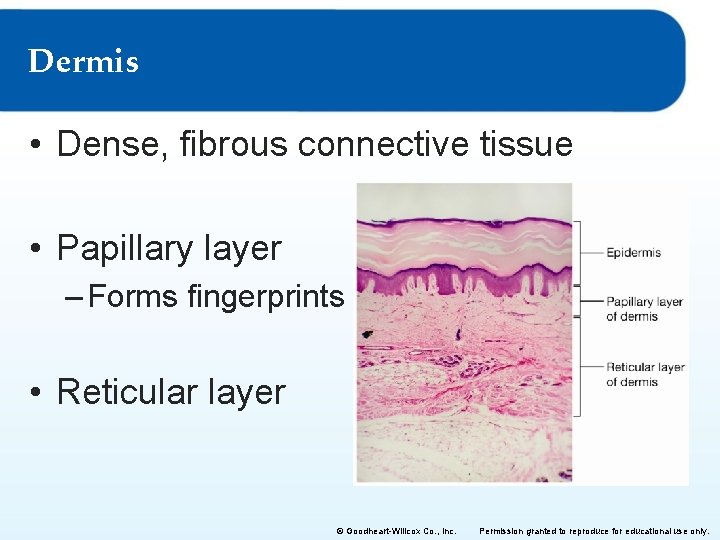 Dermis

• Dense, fibrous connective tissue

• Papillary layer
– Forms fingerprints

• Reticular layer

Epidermis

Papillary layer of dermis

Reticular layer of dermis

© Goodheart-Willcox Co., Inc. Permission granted to reproduce for educational use only.